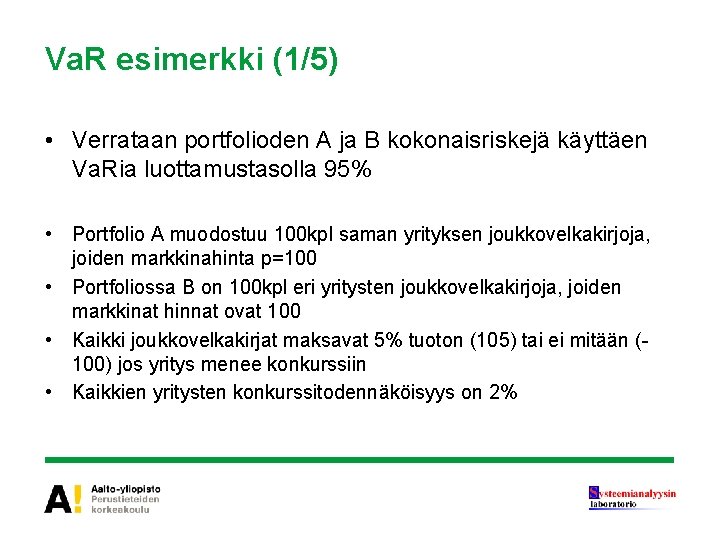 VaR esimerkki (1/5)

• Verrataan portfolioden A ja B kokonaisriskejä käyttäen VaRia luottamustasolla 95%

• Portfolio A muodostuu 100kpl saman yrityksen joukkovelkakirjoja, joiden markkinahinta p=100
• Portfoliossa B on 100kpl eri yritysten joukkovelkakirjoja, joiden markkinat hinnat ovat 100
• Kaikki joukkovelkakirjat maksavat 5% tuoton (105) tai ei mitään (-100) jos yritys menee konkurssiin
• Kaikkien yritysten konkurssitodennäköisyys on 2%

A! Aalto-yliopisto Perustieteiden korkeakoulu

Systeemianalyysin laboratorio